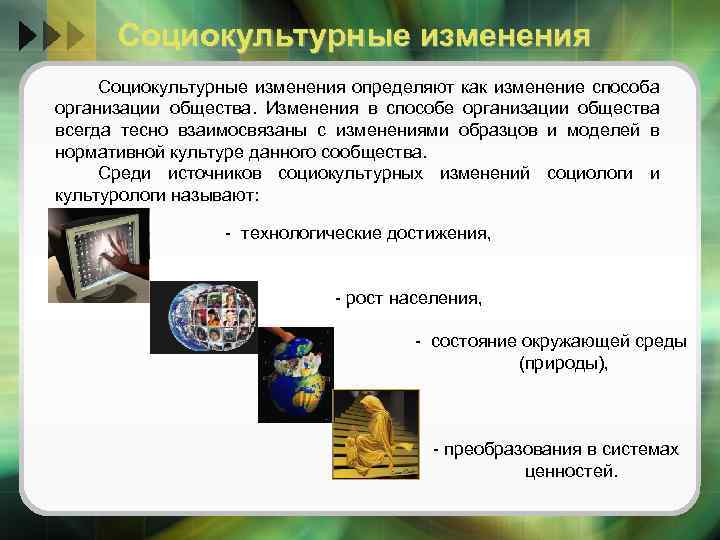 Социокультурные изменения

Социокультурные изменения определяют как изменение способа организации общества. Изменения в способе организации общества всегда тесно взаимосвязаны с изменениями образцов и моделей в нормативной культуре данного сообщества.

Среди источников социокультурных изменений социологи и культурологи называют:

- технологические достижения,

- рост населения,

- состояние окружающей среды (природы),

- преобразования в системах ценностей.